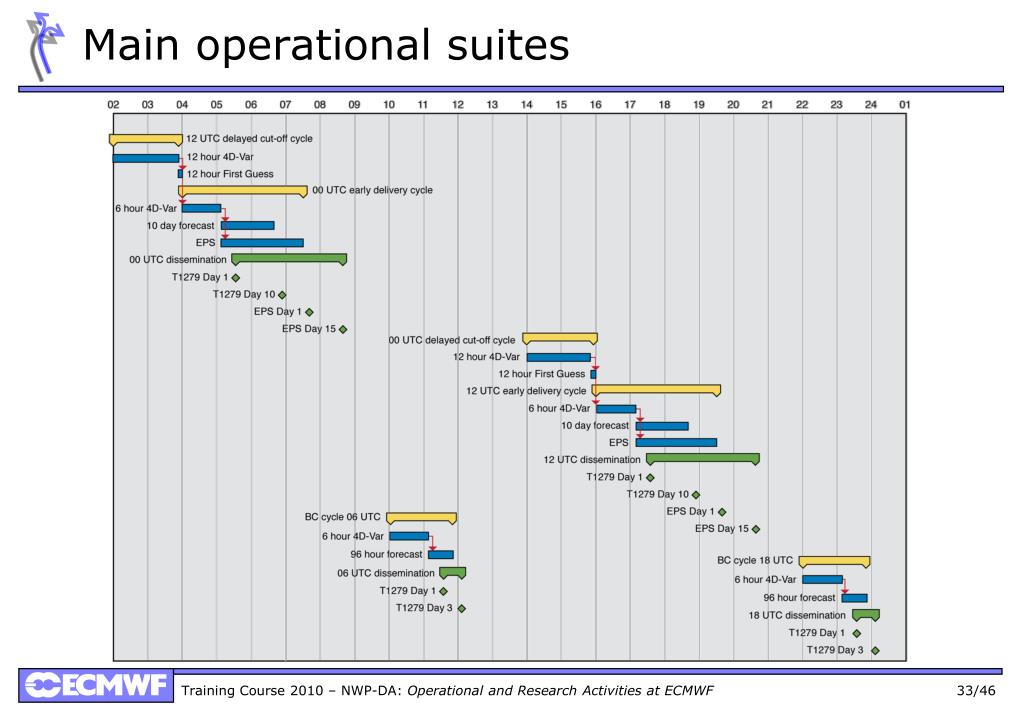 Main operational suites

02 03 04 05 06 07 08 09 10 11 12 13 14 15 16 17 18 19 20 21 22 23 24 01

12 UTC delayed cut-off cycle
12 hour 4D-Var
12 hour First Guess
00 UTC early delivery cycle
6 hour 4D-Var
10 day forecast
EPS
00 UTC dissemination
T1279 Day 1
T1279 Day 10
EPS Day 1
EPS Day 15
00 UTC delayed cut-off cycle
12 hour 4D-Var
12 hour First Guess
12 UTC early delivery cycle
6 hour 4D-Var
10 day forecast
EPS
12 UTC dissemination
T1279 Day 1
T1279 Day 10
EPS Day 1
EPS Day 15
BC cycle 06 UTC
6 hour 4D-Var
96 hour forecast
06 UTC dissemination
T1279 Day 1
T1279 Day 3
BC cycle 18 UTC
6 hour 4D-Var
96 hour forecast
18 UTC dissemination
T1279 Day 1
T1279 Day 3

ECMWF Training Course 2010 – NWP-DA: Operational and Research Activities at ECMWF 33/46